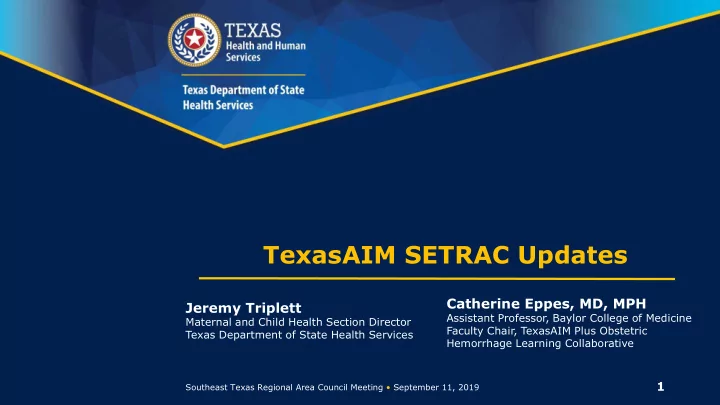 TEXAS
Health and Human Services

Texas Department of State Health Services

TexasAIM SETRAC Updates

Jeremy Triplett
Maternal and Child Health Section Director
Texas Department of State Health Services

Catherine Eppes, MD, MPH
Assistant Professor, Baylor College of Medicine
Faculty Chair, TexasAIM Plus Obstetric Hemorrhage Learning Collaborative

Southeast Texas Regional Area Council Meeting • September 11, 2019

1